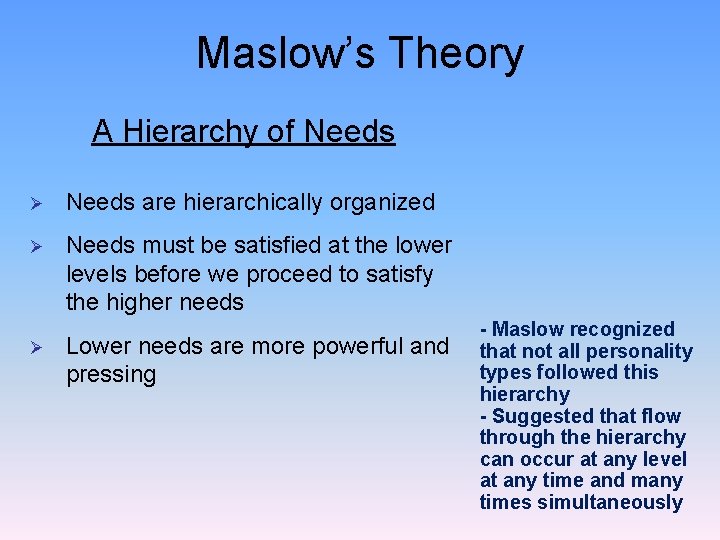 Maslow's Theory

A Hierarchy of Needs

➢ Needs are hierarchically organized

➢ Needs must be satisfied at the lower levels before we proceed to satisfy the higher needs

➢ Lower needs are more powerful and pressing

- Maslow recognized that not all personality types followed this hierarchy
- Suggested that flow through the hierarchy can occur at any level at any time and many times simultaneously